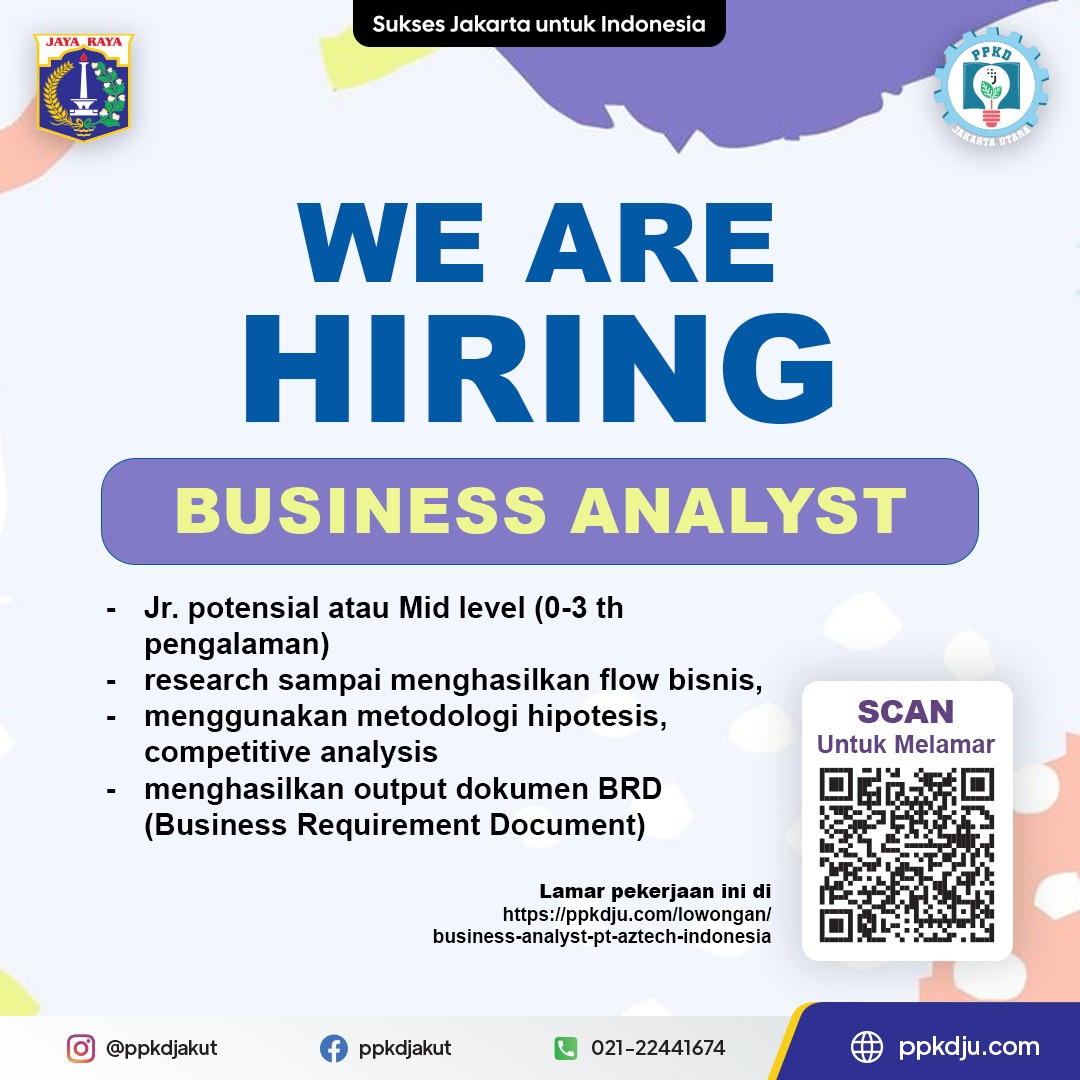 Sukses Jakarta untuk Indonesia

JAYA RAYA

PPKD
JAKARTA UTARA

WE ARE HIRING

BUSINESS ANALYST

- Jr. potensial atau Mid level (0-3 th pengalaman)
- research sampai menghasilkan flow bisnis,
- menggunakan metodologi hipotesis, competitive analysis
- menghasilkan output dokumen BRD (Business Requirement Document)

SCAN
Untuk Melamar

Lamar pekerjaan ini di
https://ppkdju.com/lowongan/business-analyst-pt-aztech-indonesia

@ppkdjakut ppkdjakut 021-22441674 ppkdju.com